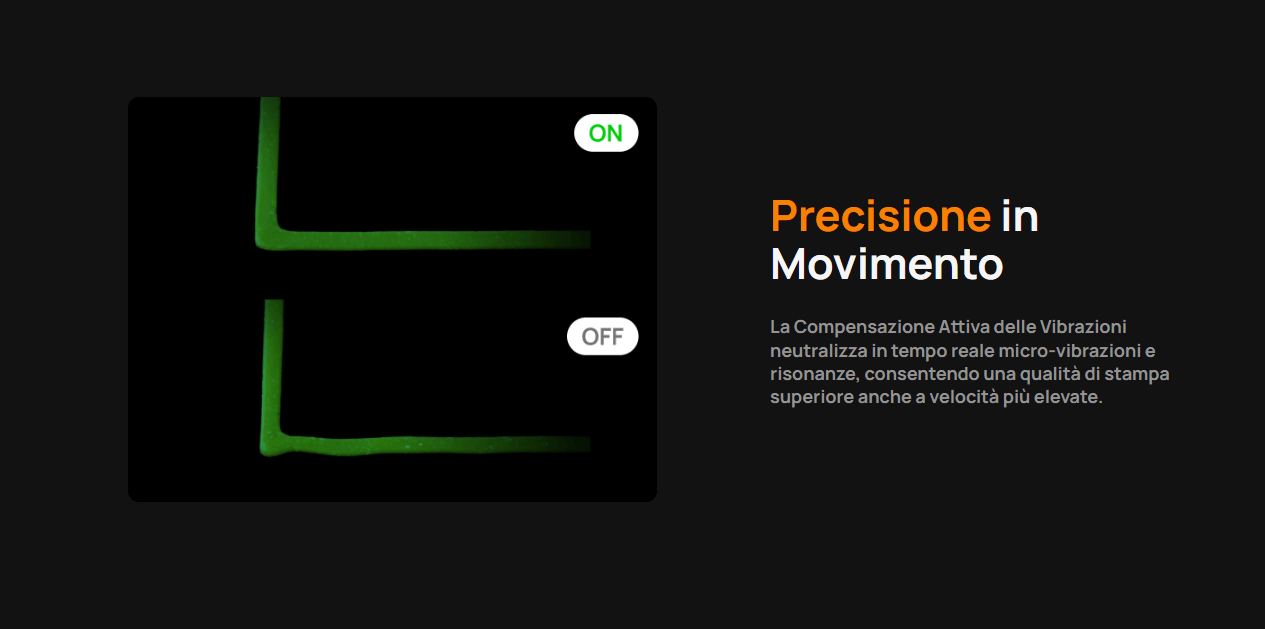 ON

OFF

Precisione in Movimento

La Compensazione Attiva delle Vibrazioni neutralizza in tempo reale micro-vibrazioni e risonanze, consentendo una qualità di stampa superiore anche a velocità più elevate.